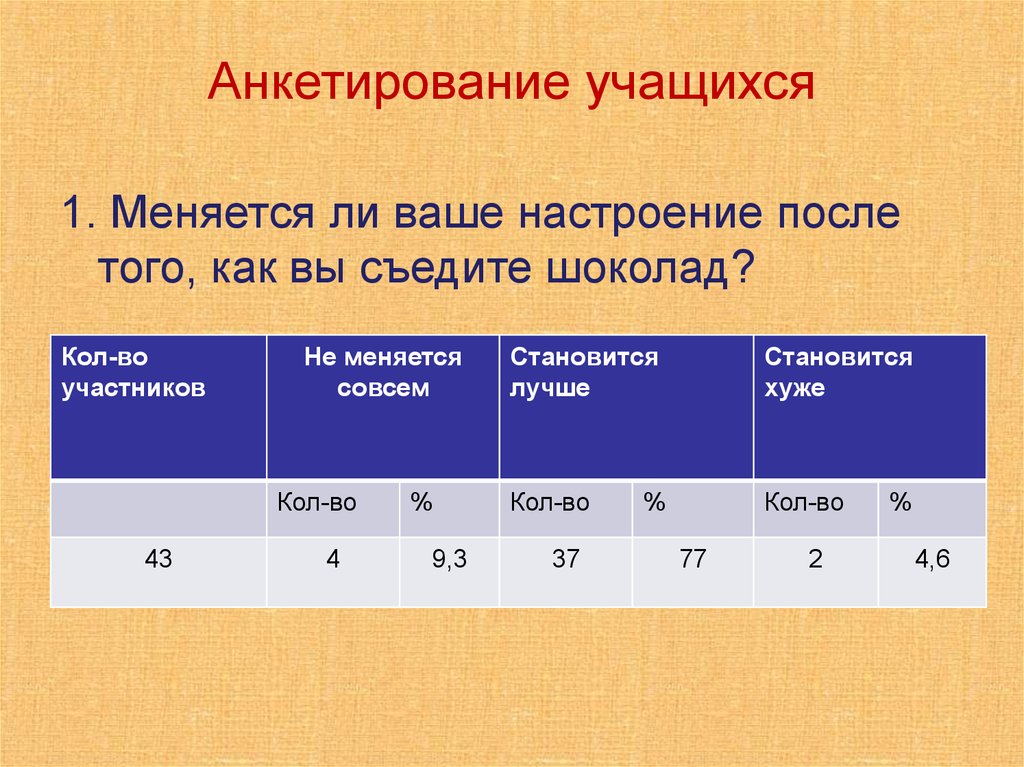 Анкетирование учащихся

1. Меняется ли ваше настроение после того, как вы съедите шоколад?

| Кол-во участников | Не меняется совсем | | Становится лучше | | Становится хуже | |
|---|---|---|---|---|---|---|
| | Кол-во | % | Кол-во | % | Кол-во | % |
| 43 | 4 | 9,3 | 37 | 77 | 2 | 4,6 |